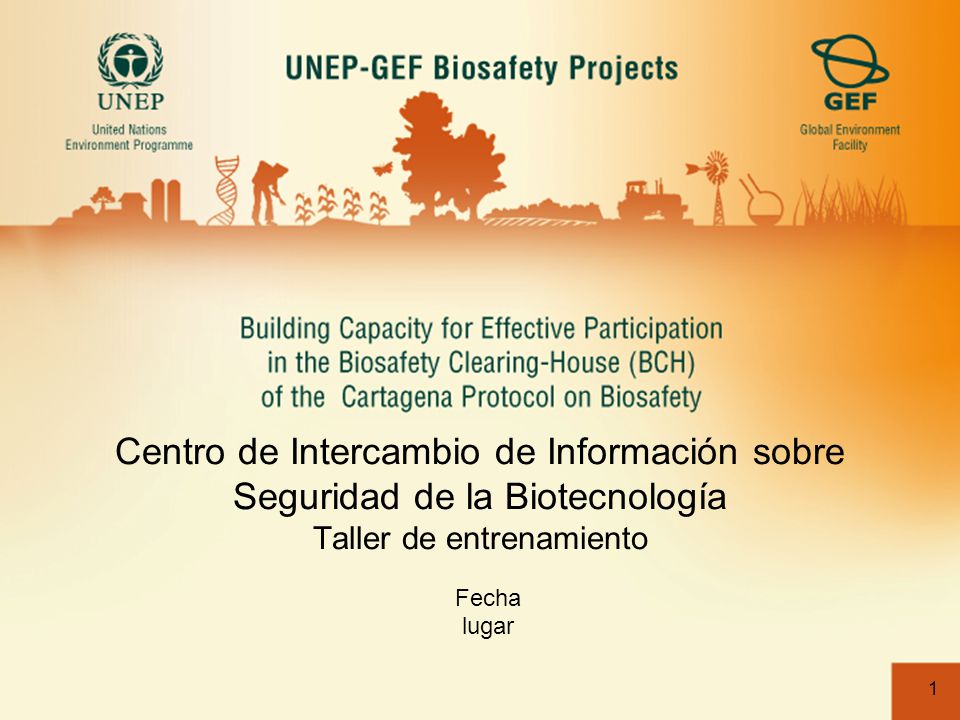 UNEP
United Nations Environment Programme

UNEP-GEF Biosafety Projects

GEF
Global Environment Facility

Building Capacity for Effective Participation in the Biosafety Clearing-House (BCH) of the Cartagena Protocol on Biosafety

Centro de Intercambio de Información sobre Seguridad de la Biotecnología
Taller de entrenamiento

Fecha
lugar

1